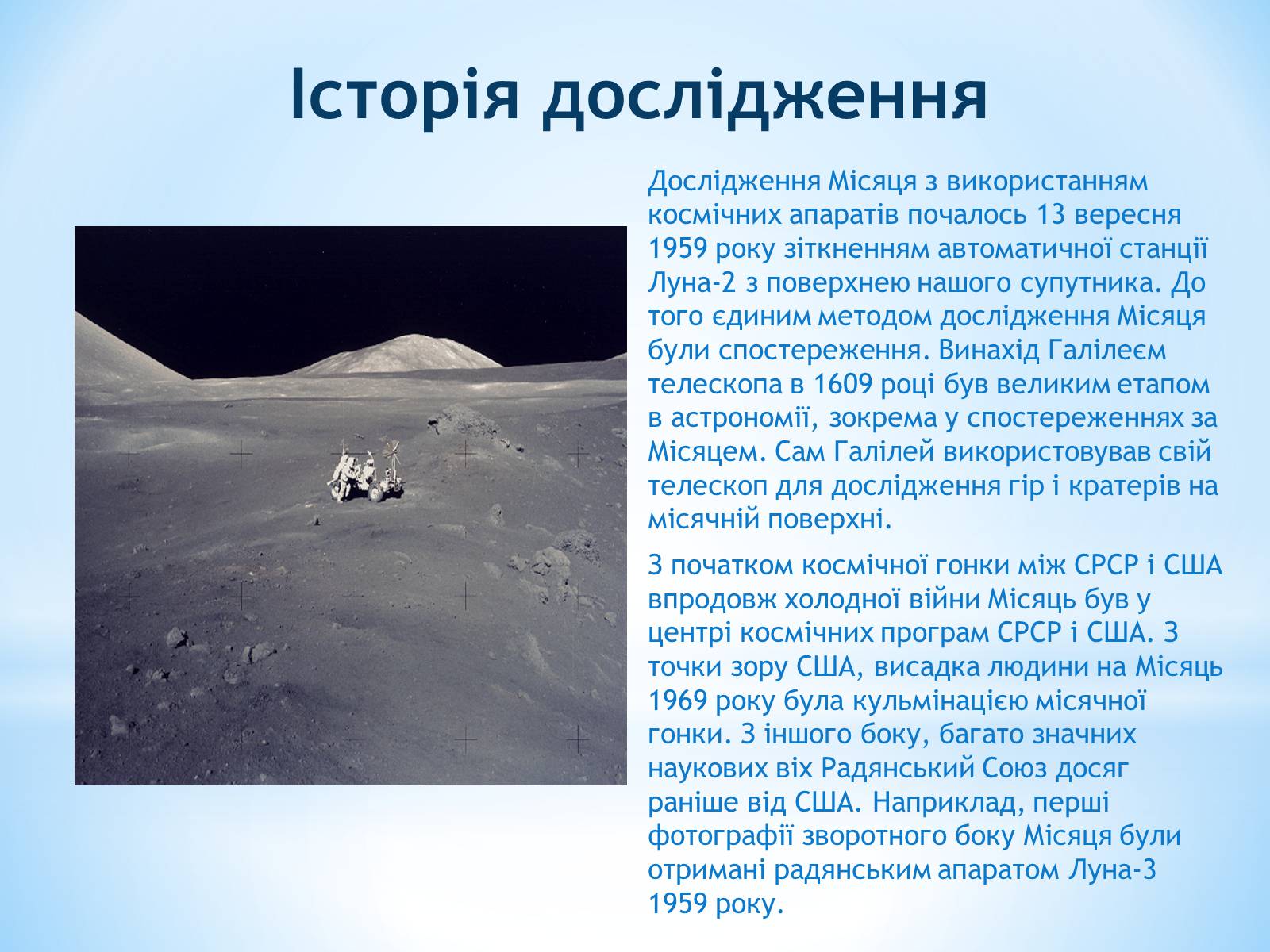 Історія дослідження

Дослідження Місяця з використанням космічних апаратів почалось 13 вересня 1959 року зіткненням автоматичної станції Луна-2 з поверхнею нашого супутника. До того єдиним методом дослідження Місяця були спостереження. Винахід Галілеєм телескопа в 1609 році був великим етапом в астрономії, зокрема у спостереженнях за Місяцем. Сам Галілей використовував свій телескоп для дослідження гір і кратерів на місячній поверхні.

З початком космічної гонки між СРСР і США впродовж холодної війни Місяць був у центрі космічних програм СРСР і США. З точки зору США, висадка людини на Місяць 1969 року була кульмінацією місячної гонки. З іншого боку, багато значних наукових віх Радянський Союз досяг раніше від США. Наприклад, перші фотографії зворотного боку Місяця були отримані радянським апаратом Луна-3 1959 року.